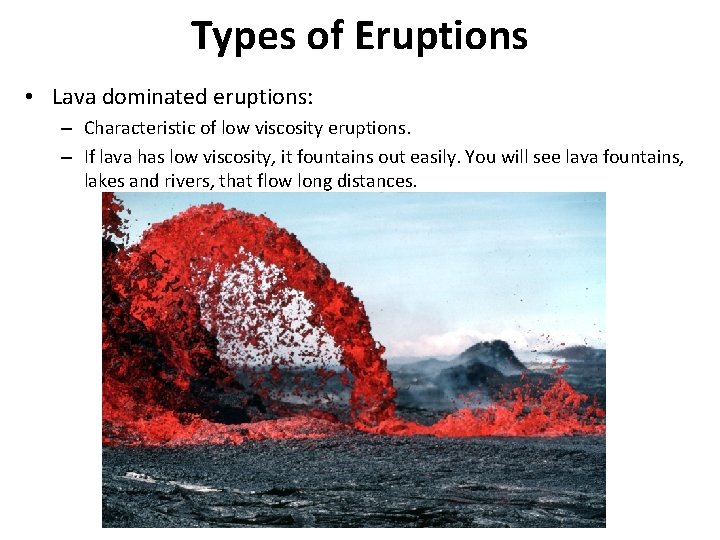 Types of Eruptions

• Lava dominated eruptions:
  – Characteristic of low viscosity eruptions.
  – If lava has low viscosity, it fountains out easily. You will see lava fountains, lakes and rivers, that flow long distances.